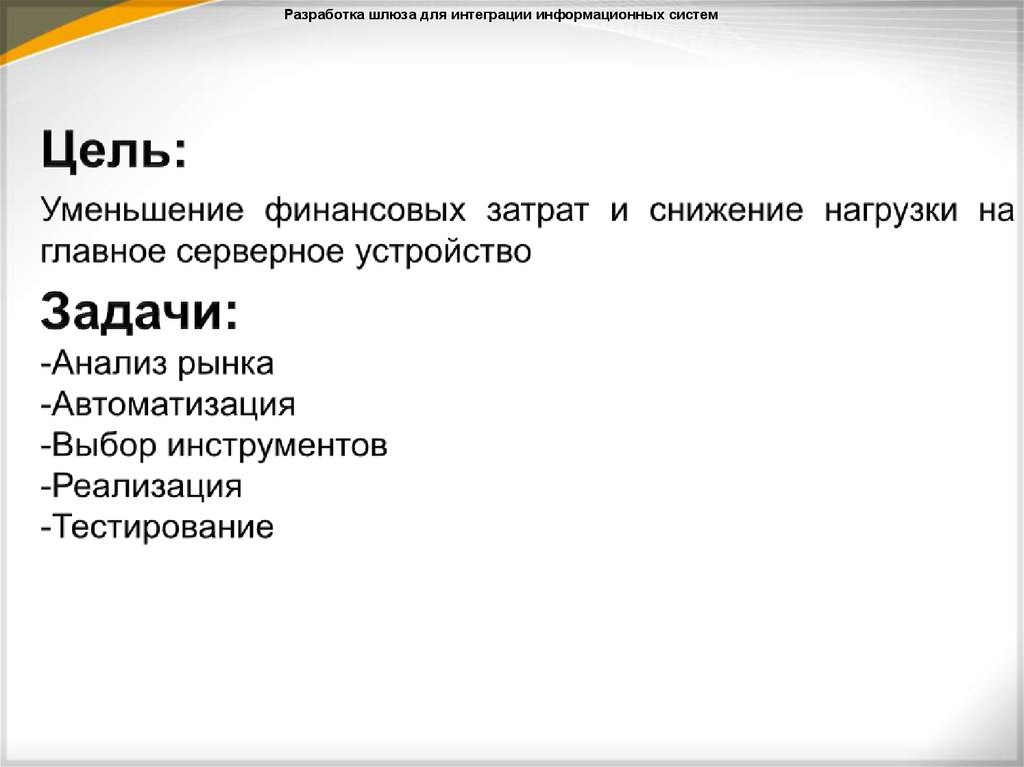 Разработка шлюза для интеграции информационных систем

Цель:

Уменьшение финансовых затрат и снижение нагрузки на главное серверное устройство

Задачи:

-Анализ рынка
-Автоматизация
-Выбор инструментов
-Реализация
-Тестирование